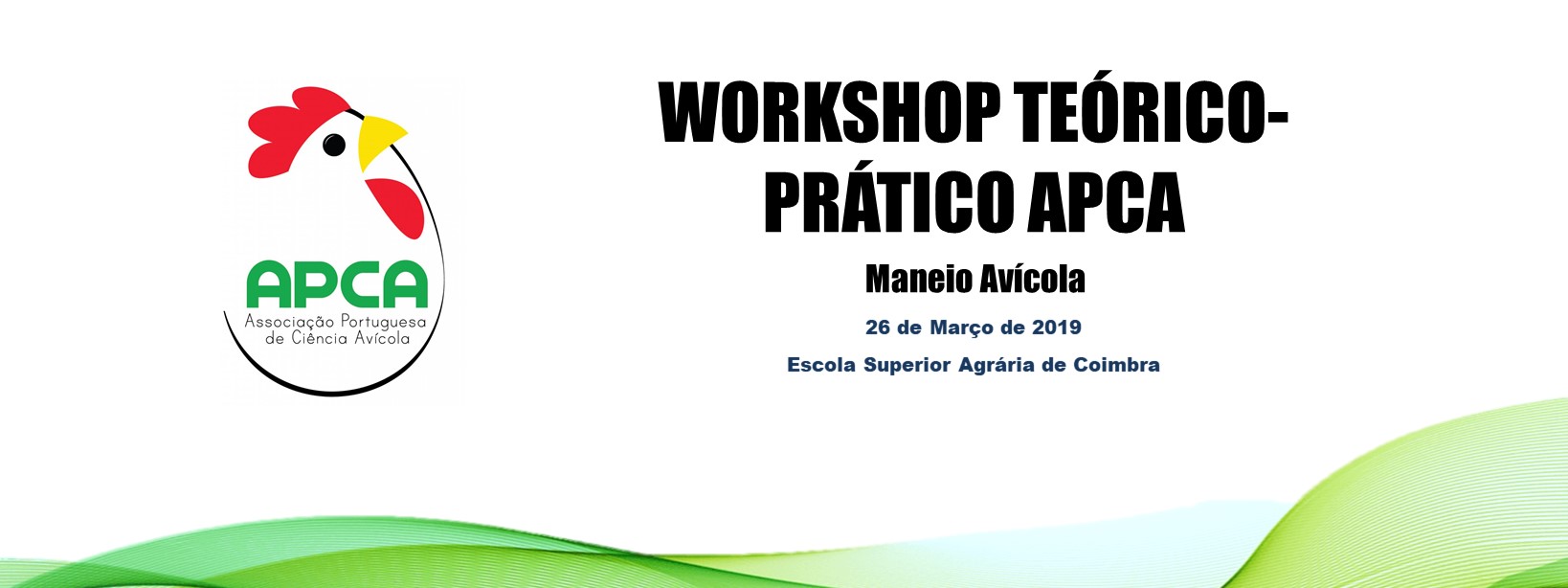 APCA
Associação Portuguesa de Ciência Avícola

WORKSHOP TEÓRICO-PRÁTICO APCA

Maneio Avícola

26 de Março de 2019

Escola Superior Agrária de Coimbra